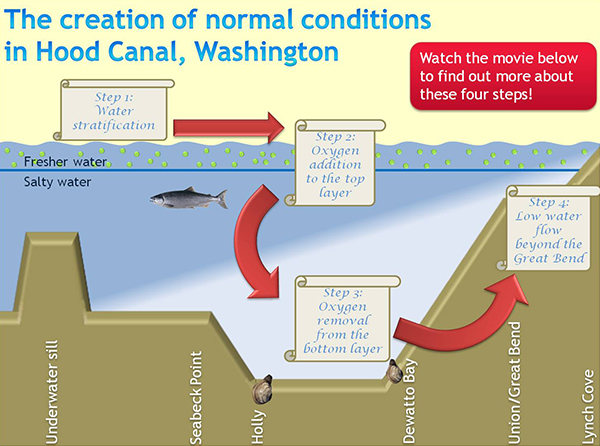 The creation of normal conditions in Hood Canal, Washington

Watch the movie below to find out more about these four steps!

Step 1: Water stratification

Step 2: Oxygen addition to the top layer

Fresher water

Salty water

Step 3: Oxygen removal from the bottom layer

Step 4: Low water flow beyond the Great Bend

Underwater sill

Seabeck Point

Holly

Dewatto Bay

Union/Great Bend

Lynch Cove